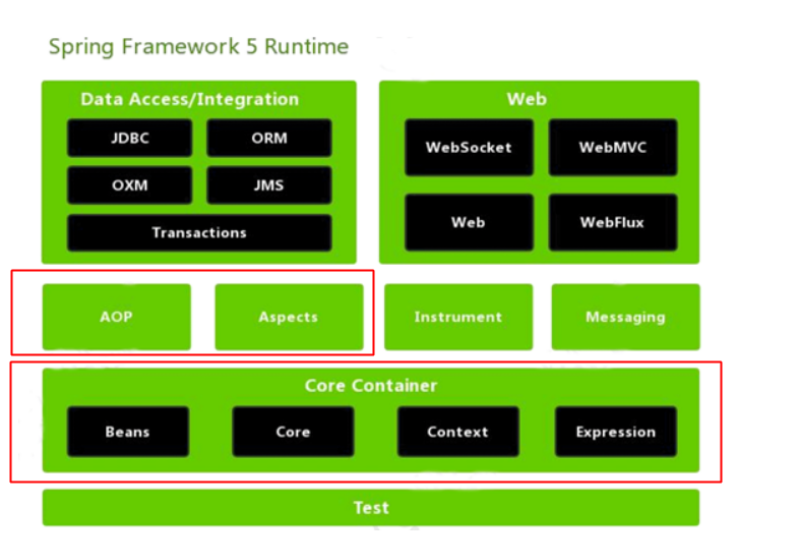 Spring Framework 5 Runtime

Data Access/Integration

JDBC

ORM

OXM

JMS

Transactions

Web

WebSocket

WebMVC

Web

WebFlux

AOP

Aspects

Instrument

Messaging

Core Container

Beans

Core

Context

Expression

Test